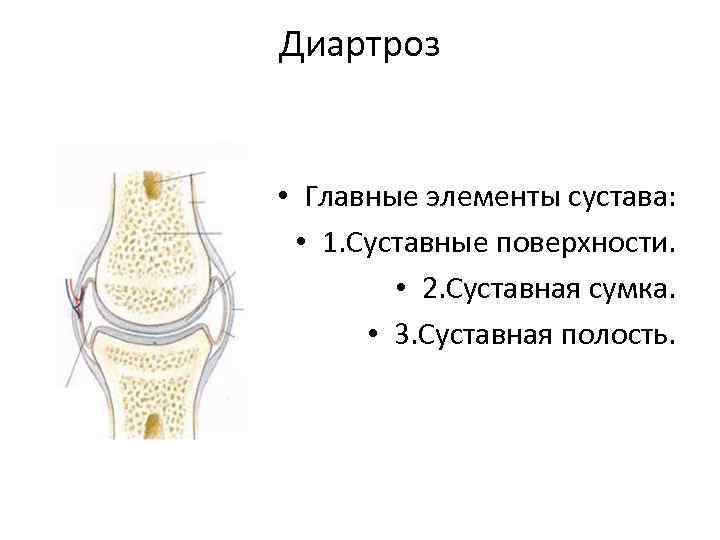 Диартроз

• Главные элементы сустава:
• 1.Суставные поверхности.
• 2.Суставная сумка.
• 3.Суставная полость.